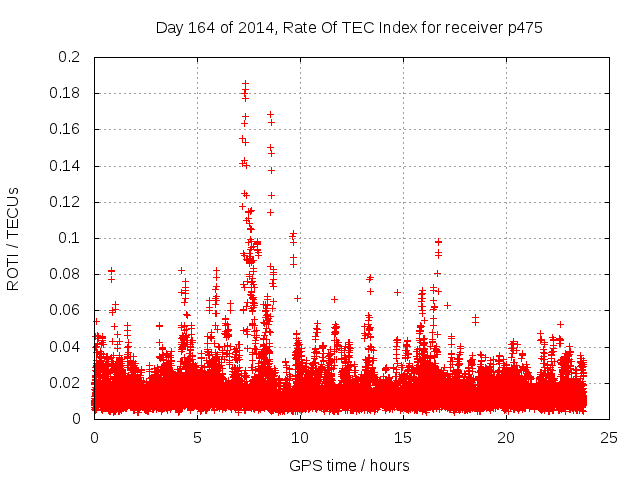 Day 164 of 2014, Rate Of TEC Index for receiver p475

ROTI / TECUs

0.2
0.18
0.16
0.14
0.12
0.1
0.08
0.06
0.04
0.02
0

0
5
10
15
20
25

GPS time / hours